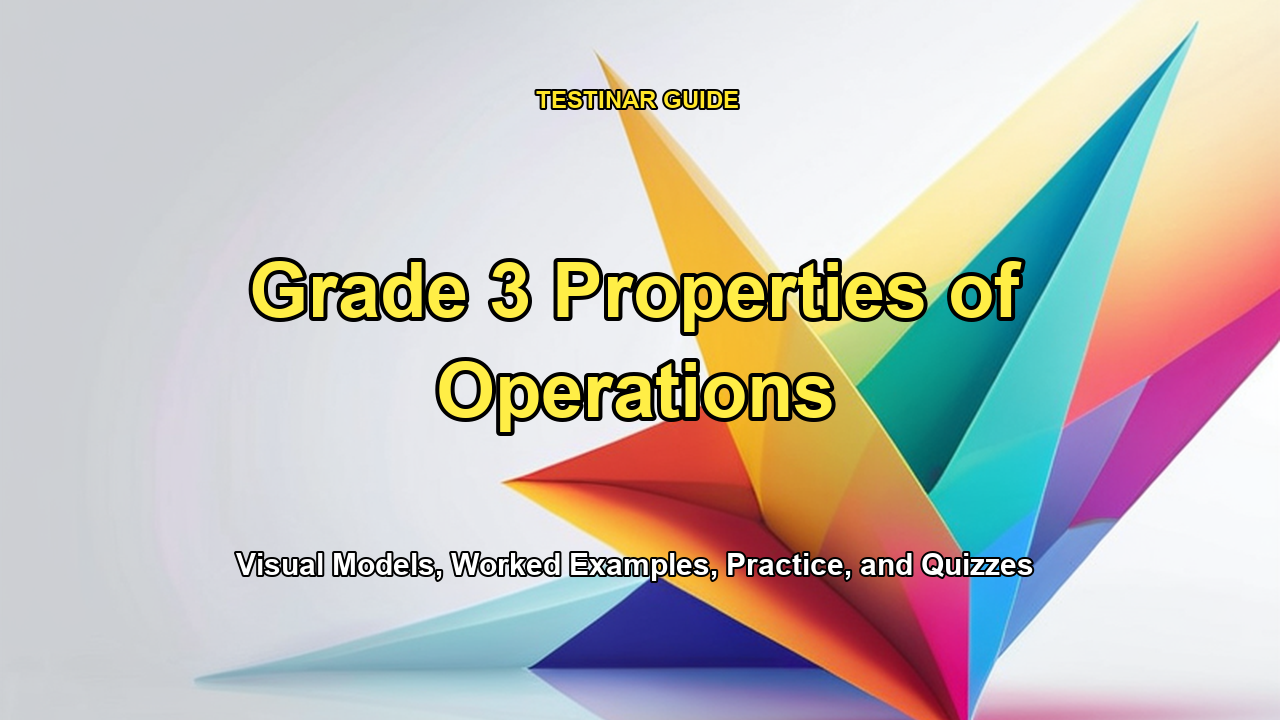 TESTINAR GUIDE

Grade 3 Properties of Operations

Visual Models, Worked Examples, Practice, and Quizzes